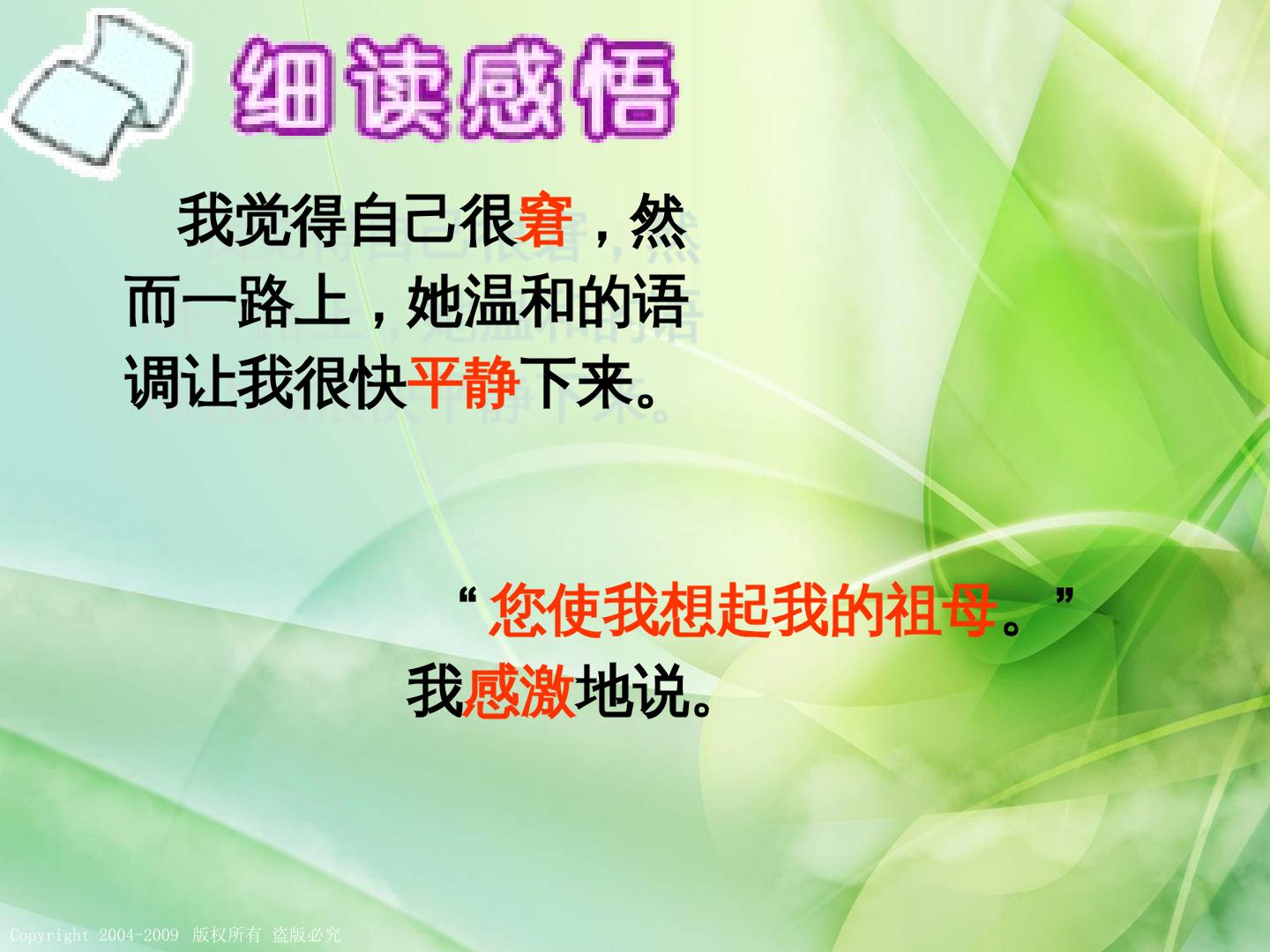 细读感悟

我觉得自己很窘，然而一路上，她温和的语调让我很快平静下来。

“您使我想起我的祖母。”我感激地说。

Copyright 2004-2009 版权所有 盗版必究